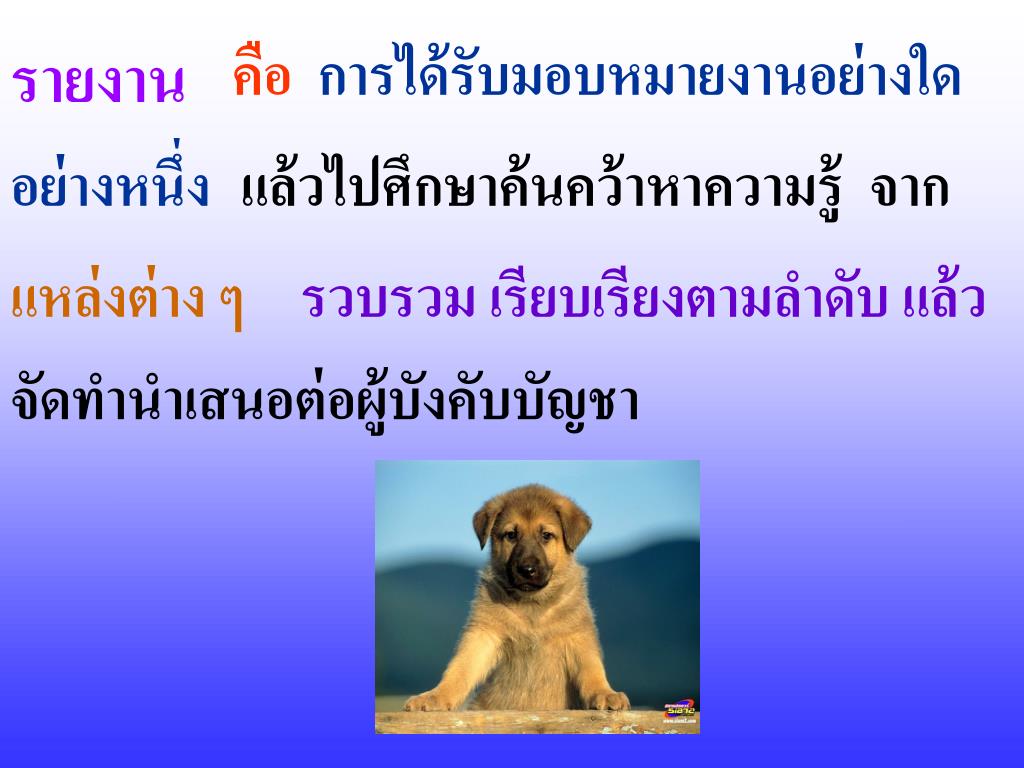 รายงาน คือ การได้รับมอบหมายงานอย่างใดอย่างหนึ่ง แล้วไปศึกษาค้นคว้าหาความรู้ จากแหล่งต่าง ๆ รวบรวม เรียบเรียงตามลำดับ แล้วจัดทำนำเสนอต่อผู้บังคับบัญชา